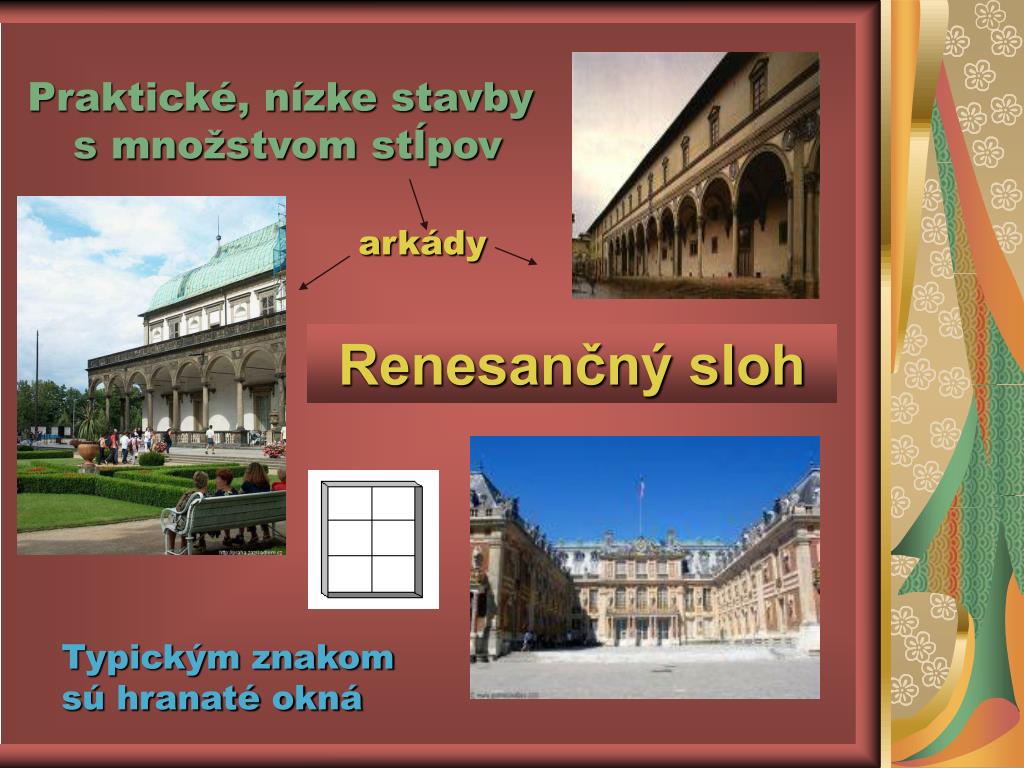 Praktické, nízke stavby s množstvom stĺpov

arkády

Renesančný sloh

Typickým znakom sú hranaté okná